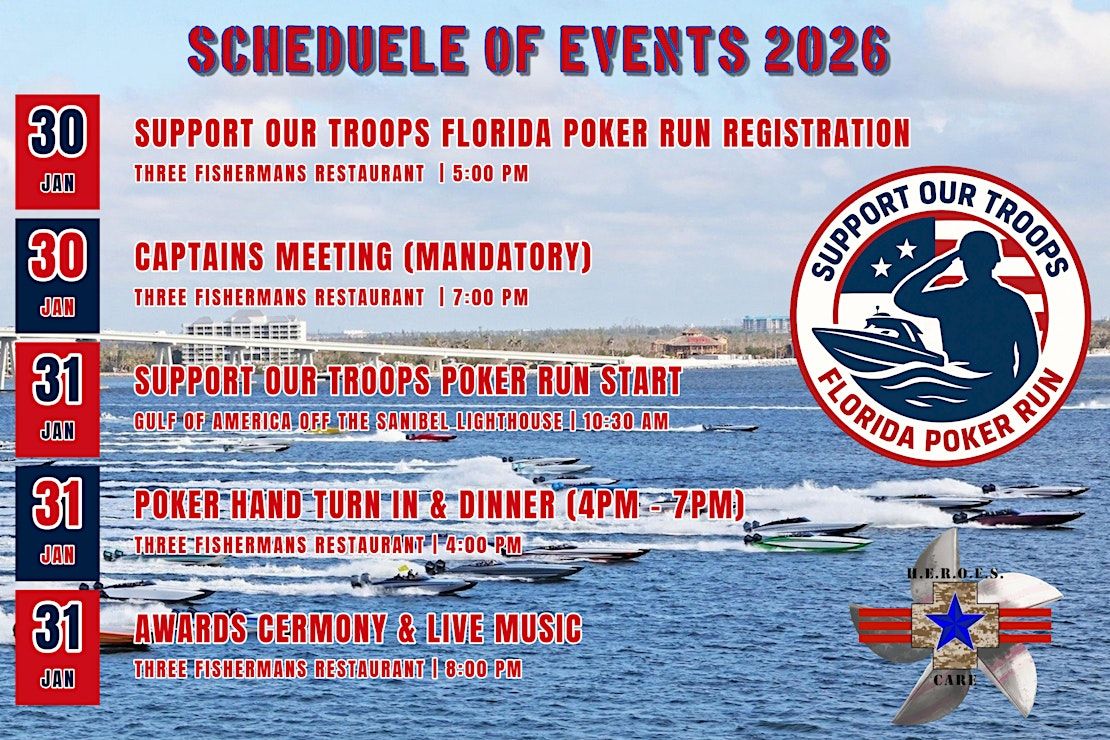 SCHEDUELE OF EVENTS 2026

30 JAN

SUPPORT OUR TROOPS FLORIDA POKER RUN REGISTRATION

THREE FISHERMANS RESTAURANT | 5:00 PM

30 JAN

CAPTAINS MEETING (MANDATORY)

THREE FISHERMANS RESTAURANT | 7:00 PM

31 JAN

SUPPORT OUR TROOPS POKER RUN START

GULF OF AMERICA OFF THE SANIBEL LIGHTHOUSE | 10:30 AM

31 JAN

POKER HAND TURN IN & DINNER (4PM - 7PM)

THREE FISHERMANS RESTAURANT | 4:00 PM

31 JAN

AWARDS CERMONY & LIVE MUSIC

THREE FISHERMANS RESTAURANT | 8:00 PM

SUPPORT OUR TROOPS
FLORIDA POKER RUN

H.E.R.O.E.S.
CARE